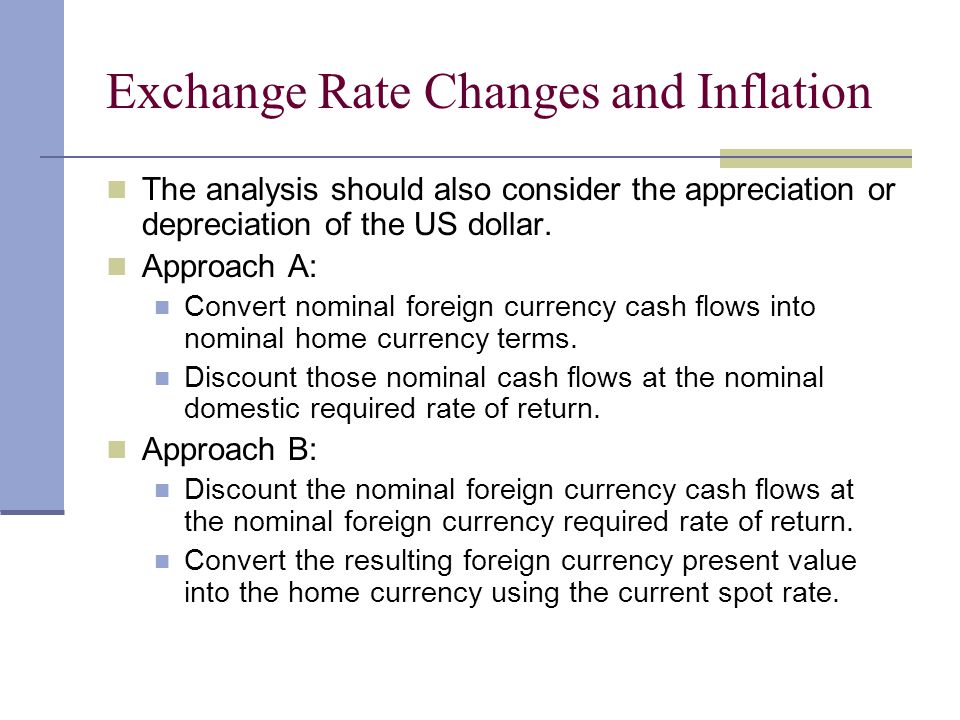 Exchange Rate Changes and Inflation

The analysis should also consider the appreciation or depreciation of the US dollar.

Approach A:

Convert nominal foreign currency cash flows into nominal home currency terms.

Discount those nominal cash flows at the nominal domestic required rate of return.

Approach B:

Discount the nominal foreign currency cash flows at the nominal foreign currency required rate of return.

Convert the resulting foreign currency present value into the home currency using the current spot rate.